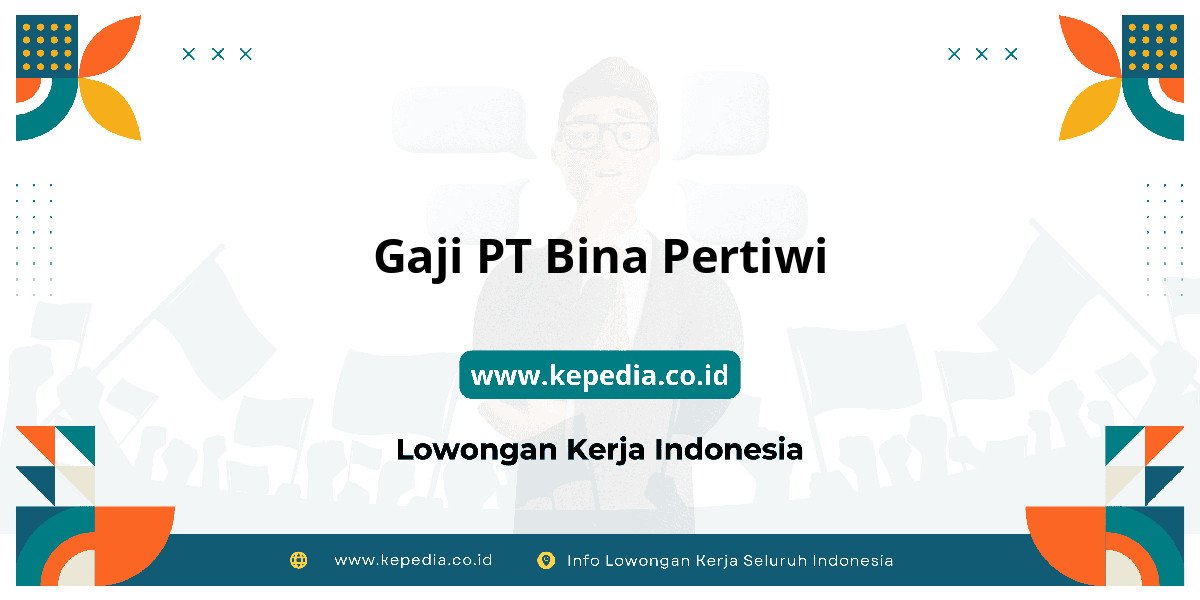 Gaji PT Bina Pertiwi

www.kepedia.co.id

Lowongan Kerja Indonesia

www.kepedia.co.id Info Lowongan Kerja Seluruh Indonesia